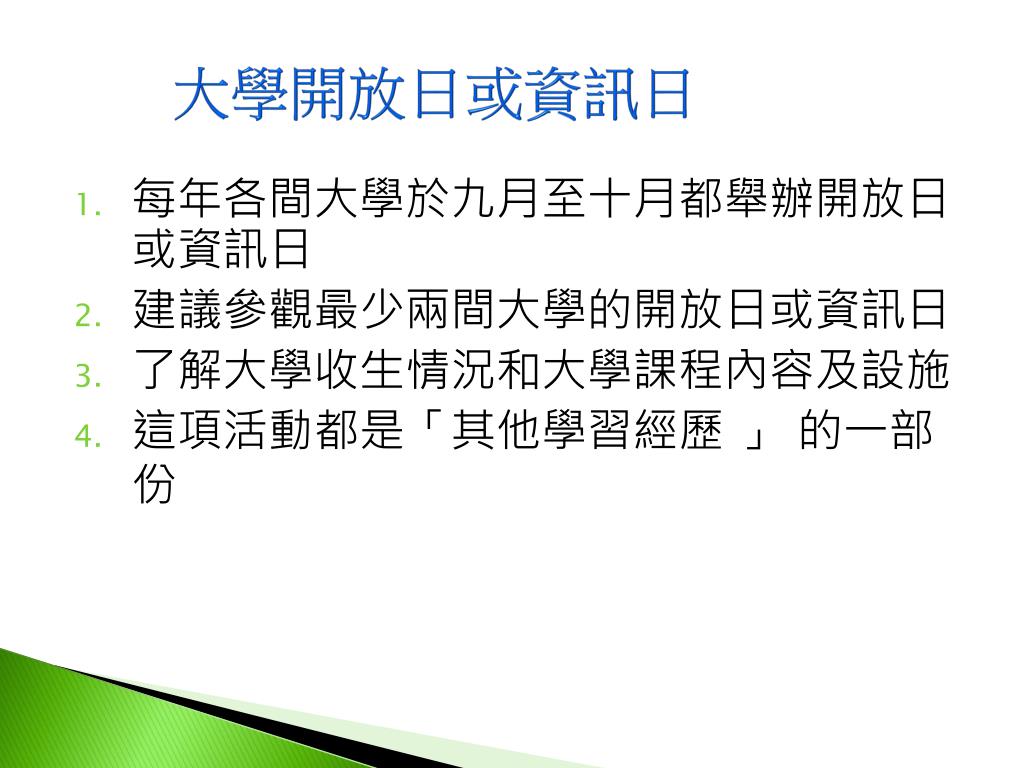 大學開放日或資訊日

1. 每年各間大學於九月至十月都舉辦開放日或資訊日
2. 建議參觀最少兩間大學的開放日或資訊日
3. 了解大學收生情況和大學課程內容及設施
4. 這項活動都是「其他學習經歷 」 的一部份